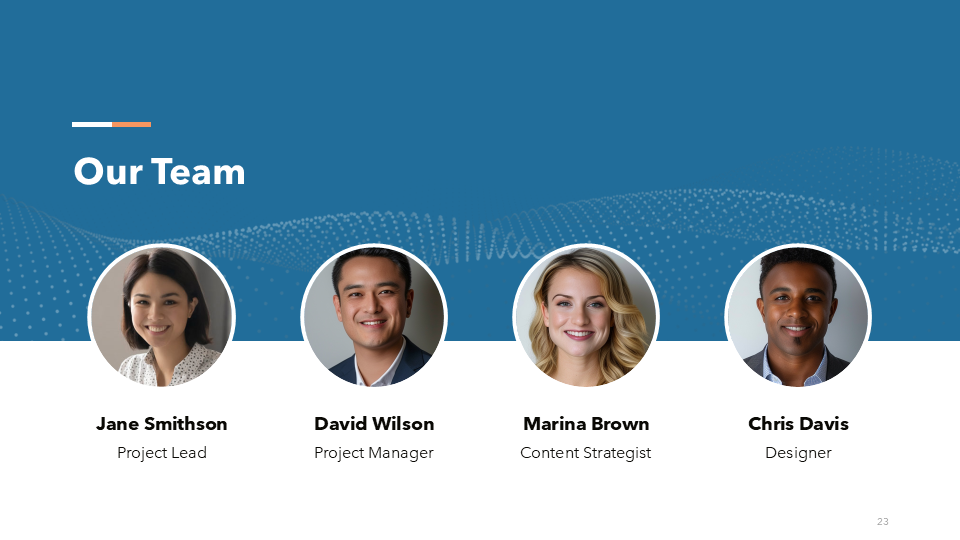 Our Team

Jane Smithson
Project Lead

David Wilson
Project Manager

Marina Brown
Content Strategist

Chris Davis
Designer

23